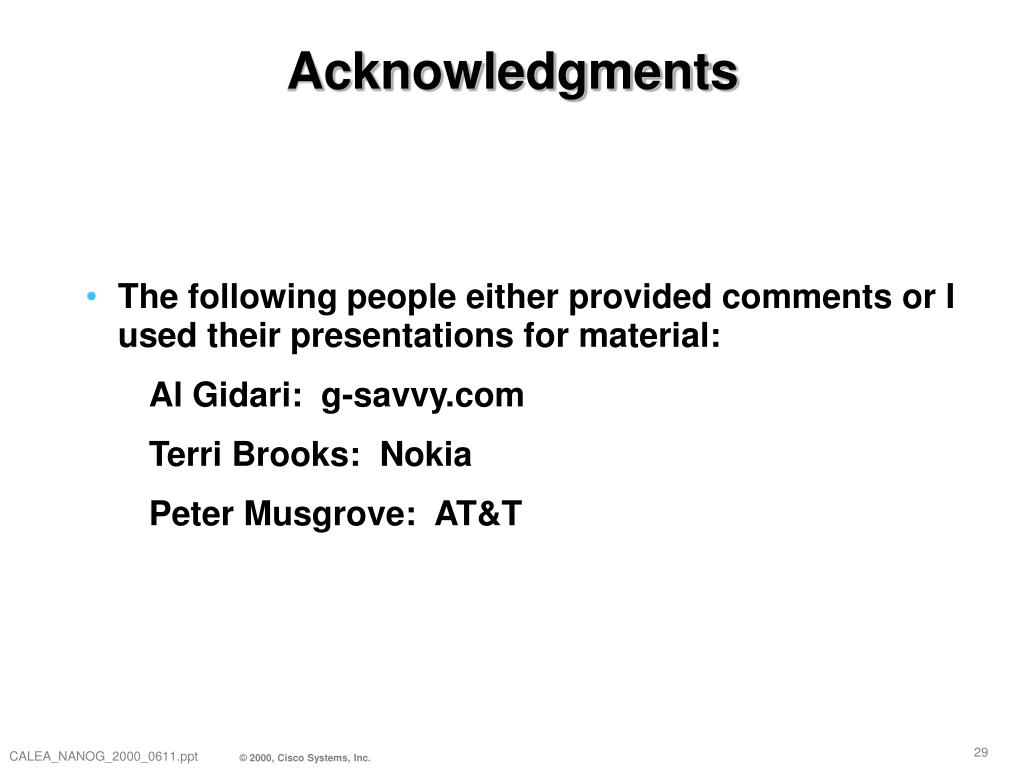 Acknowledgments

• The following people either provided comments or I used their presentations for material:

Al Gidari: g-savvy.com

Terri Brooks: Nokia

Peter Musgrove: AT&T

CALEA_NANOG_2000_0611.ppt © 2000, Cisco Systems, Inc. 29